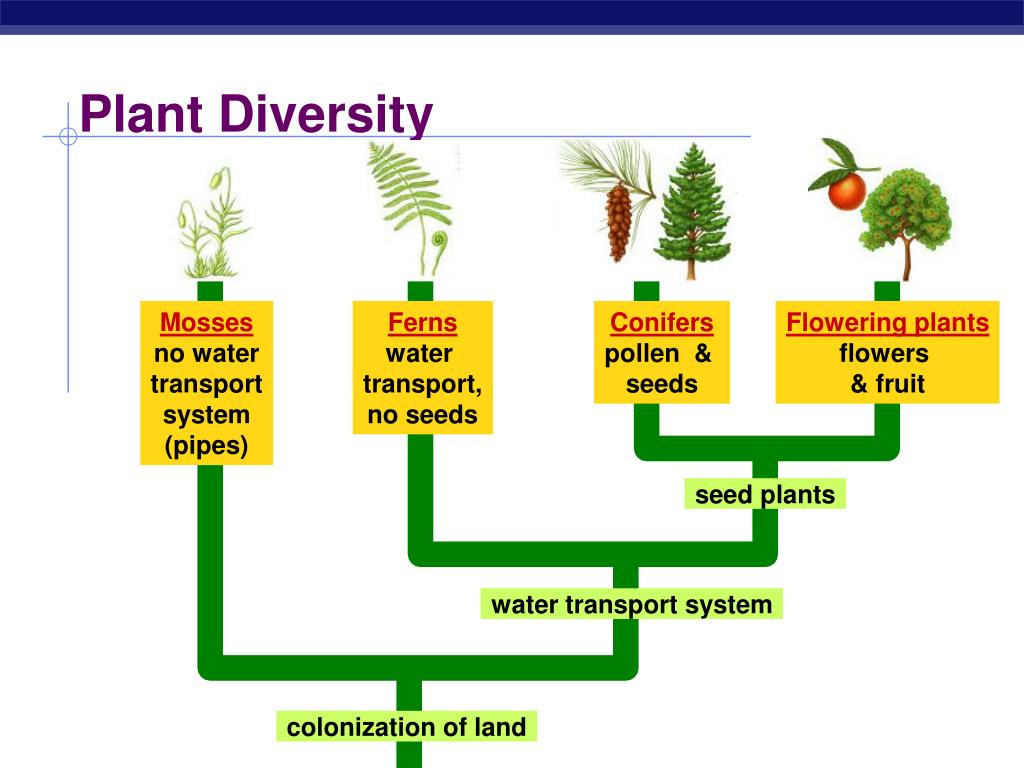 Plant Diversity

Mosses
no water transport system (pipes)

Ferns
water transport, no seeds

Conifers
pollen & seeds

Flowering plants
flowers & fruit

seed plants

water transport system

colonization of land